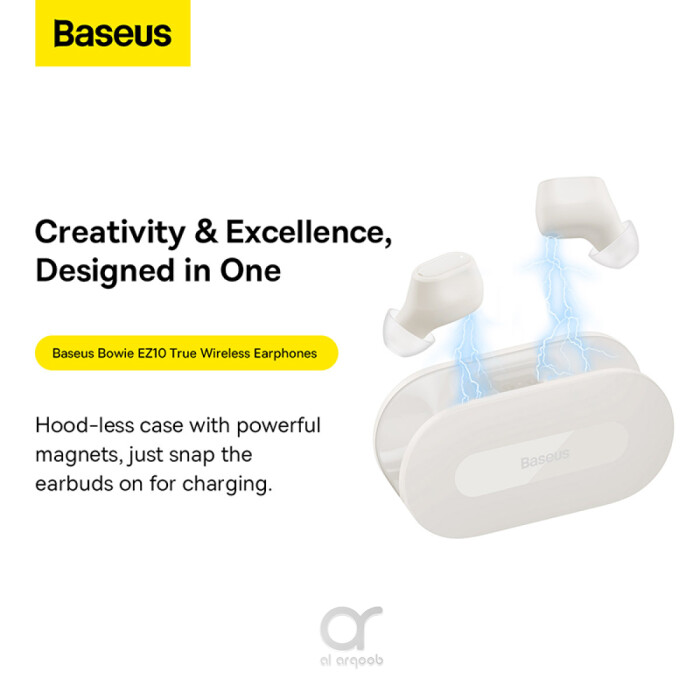 Baseus

Creativity & Excellence, Designed in One

Baseus Bowie EZ10 True Wireless Earphones

Hood-less case with powerful magnets, just snap the earbuds on for charging.

Baseus

ar
al arqoob